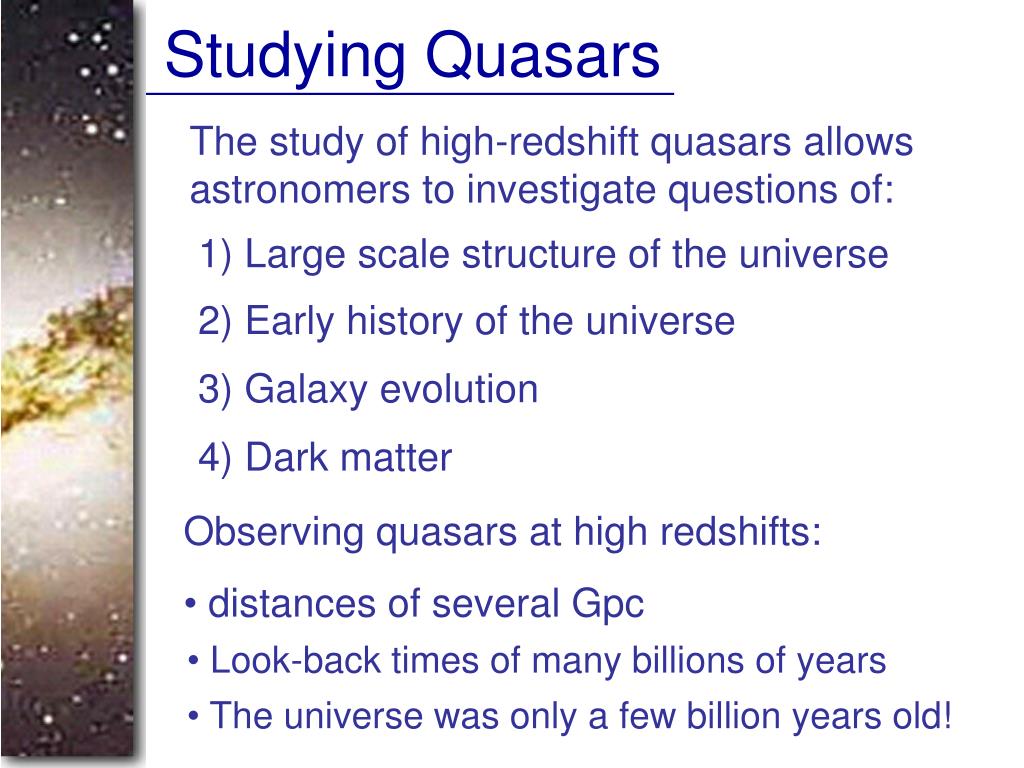 Studying Quasars

The study of high-redshift quasars allows astronomers to investigate questions of:

1) Large scale structure of the universe

2) Early history of the universe

3) Galaxy evolution

4) Dark matter

Observing quasars at high redshifts:

• distances of several Gpc

• Look-back times of many billions of years

• The universe was only a few billion years old!